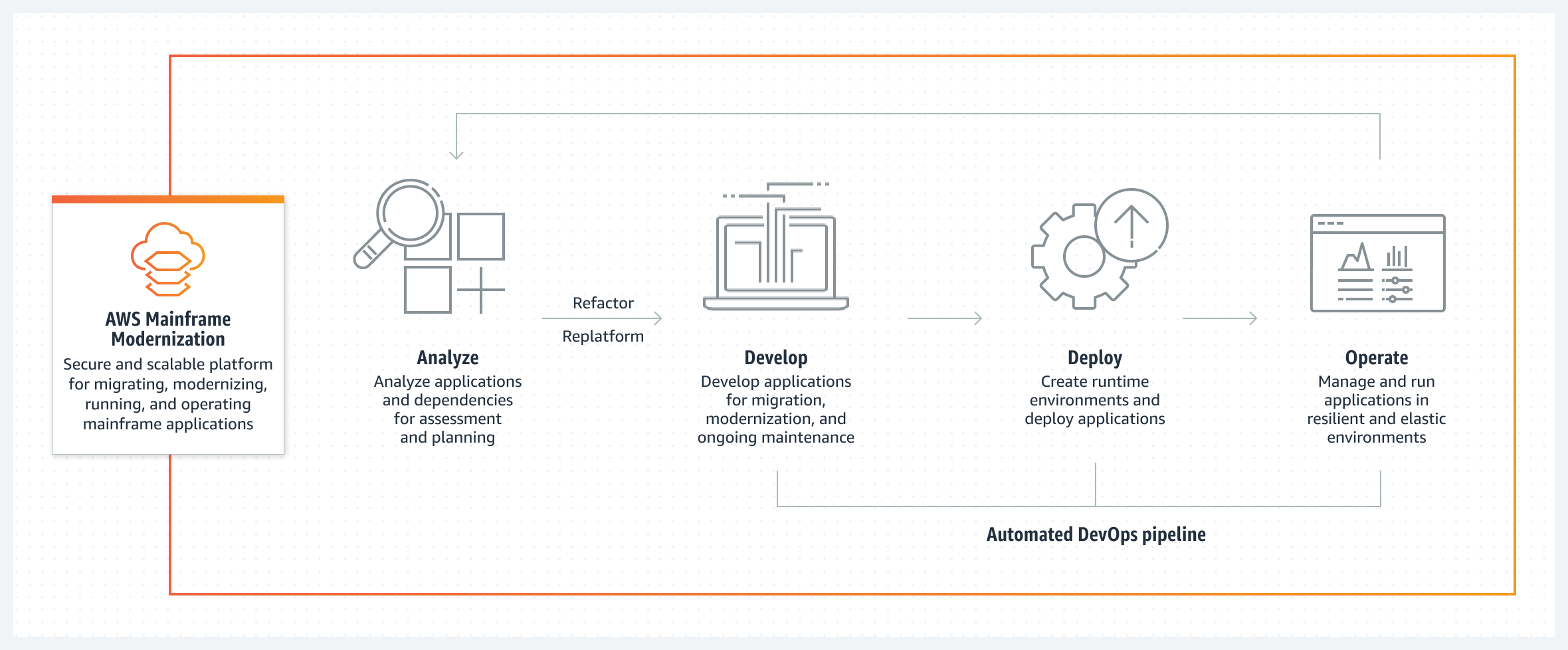 AWS Mainframe Modernization
Secure and scalable platform for migrating, modernizing, running, and operating mainframe applications

Analyze
Analyze applications and dependencies for assessment and planning

Refactor

Replatform

Develop
Develop applications for migration, modernization, and ongoing maintenance

Deploy
Create runtime environments and deploy applications

Operate
Manage and run applications in resilient and elastic environments

Automated DevOps pipeline